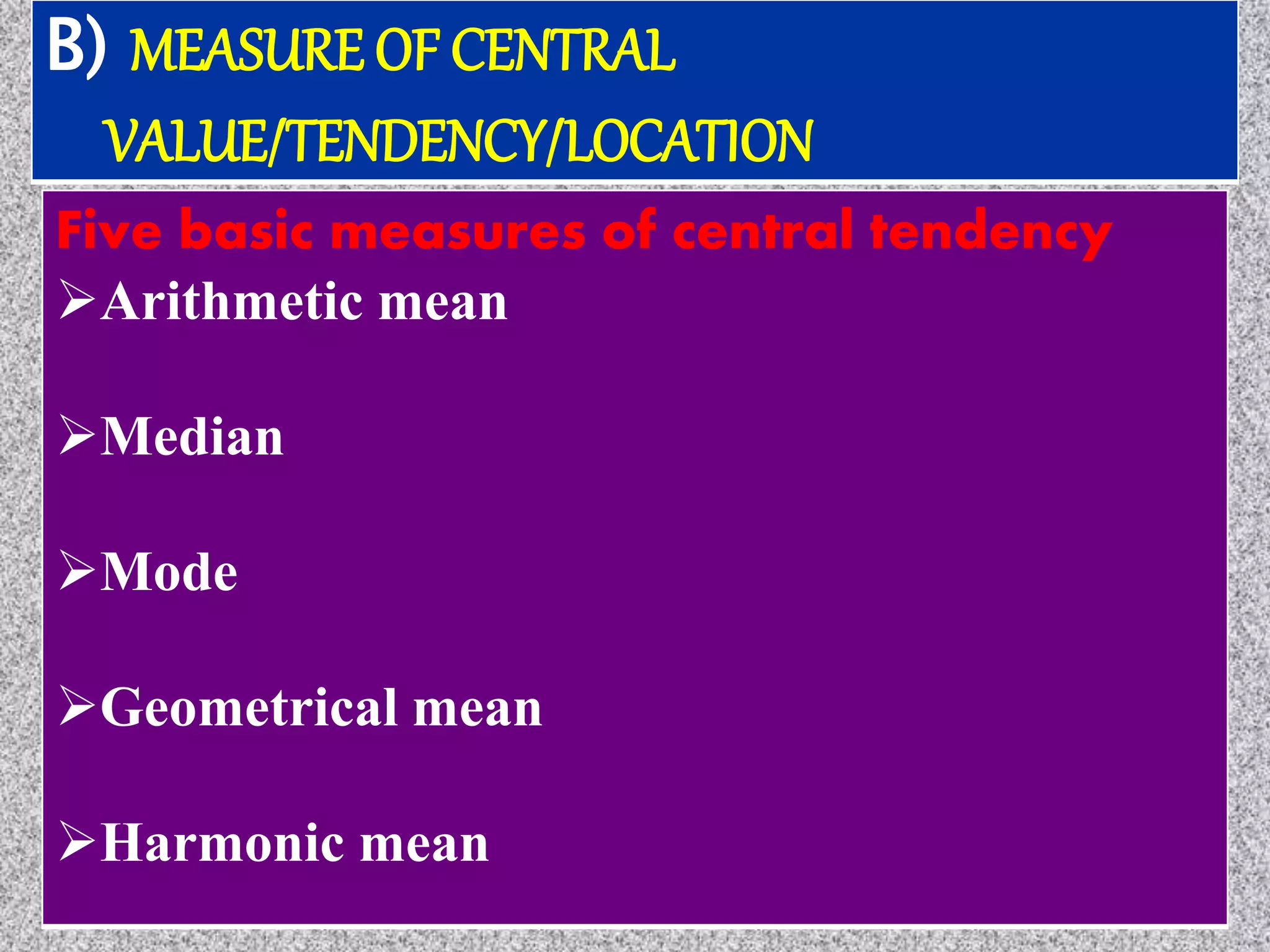 B) MEASURE OF CENTRAL VALUE/TENDENCY/LOCATION

Five basic measures of central tendency

➢Arithmetic mean

➢Median

➢Mode

➢Geometrical mean

➢Harmonic mean